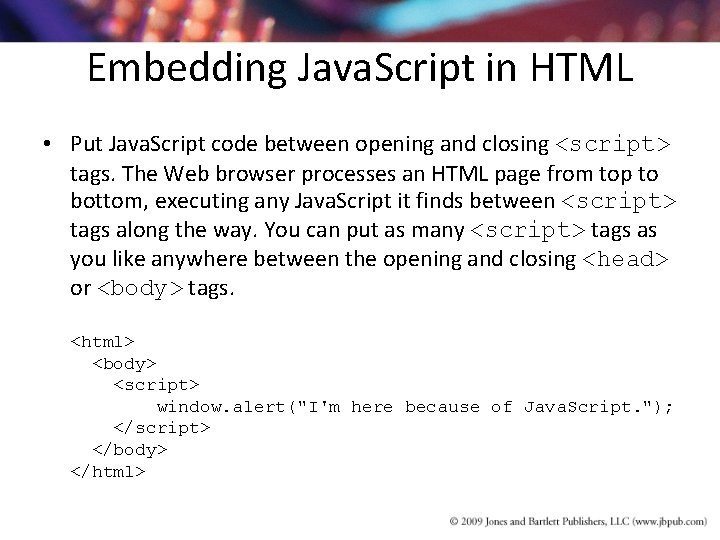 Embedding JavaScript in HTML

• Put JavaScript code between opening and closing <script> tags. The Web browser processes an HTML page from top to bottom, executing any JavaScript it finds between <script> tags along the way. You can put as many <script> tags as you like anywhere between the opening and closing <head> or <body> tags.

<html>
  <body>
    <script>
        window.alert("I'm here because of JavaScript.");
    </script>
  </body>
</html>

© 2009 Jones and Bartlett Publishers, LLC (www.jbpub.com)